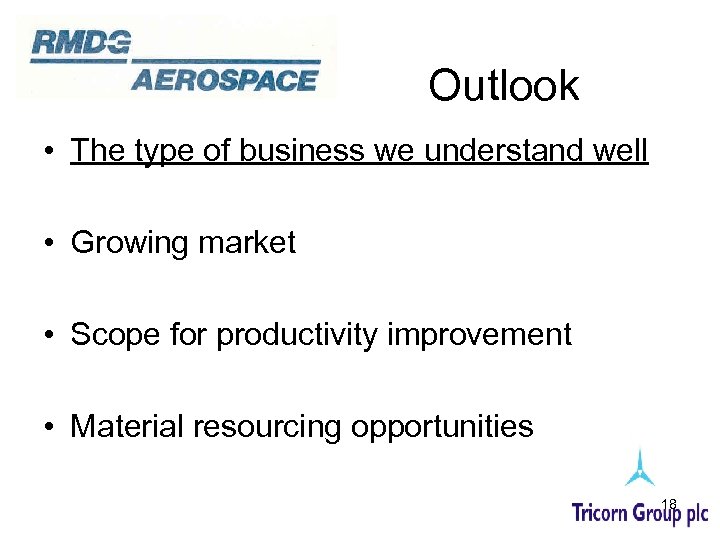 RMDG
AEROSPACE

Outlook

• The type of business we understand well

• Growing market

• Scope for productivity improvement

• Material resourcing opportunities

18

Tricorn Group plc